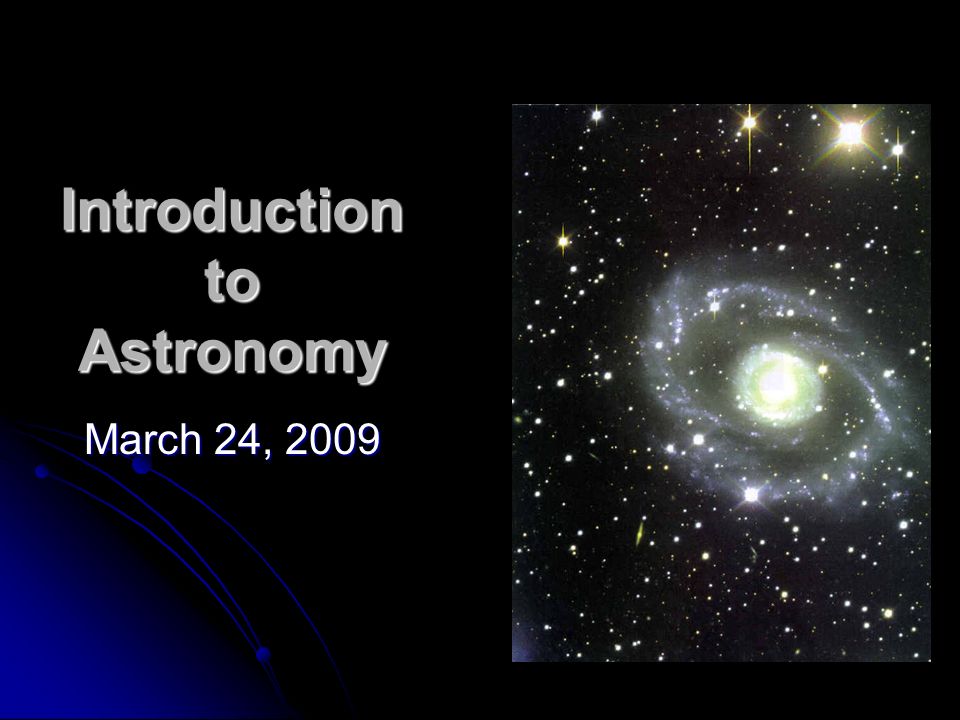 Introduction to Astronomy

March 24, 2009